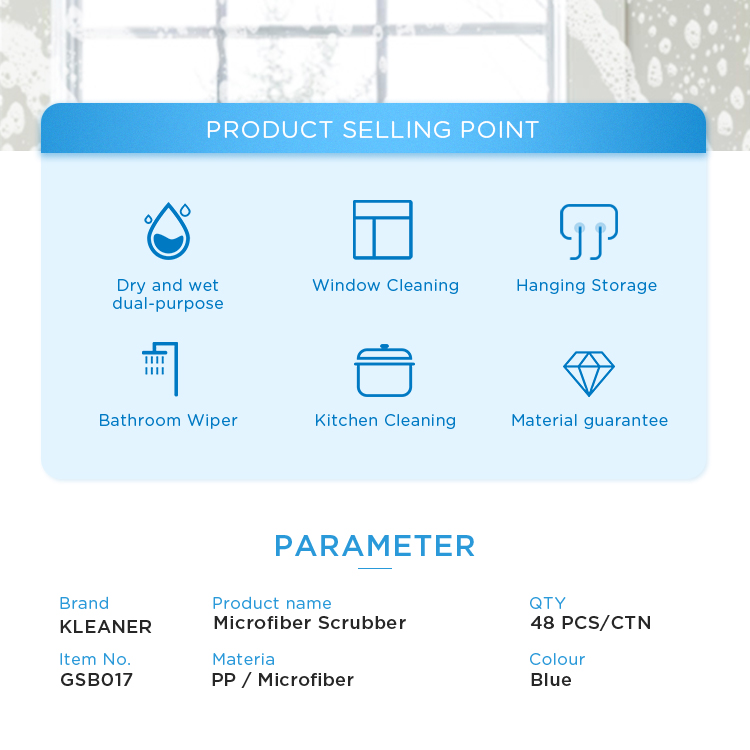 PRODUCT SELLING POINT

Dry and wet dual-purpose

Window Cleaning

Hanging Storage

Bathroom Wiper

Kitchen Cleaning

Material guarantee

PARAMETER

Brand
KLEANER

Product name
Microfiber Scrubber

QTY
48 PCS/CTN

Item No.
GSB017

Materia
PP / Microfiber

Colour
Blue